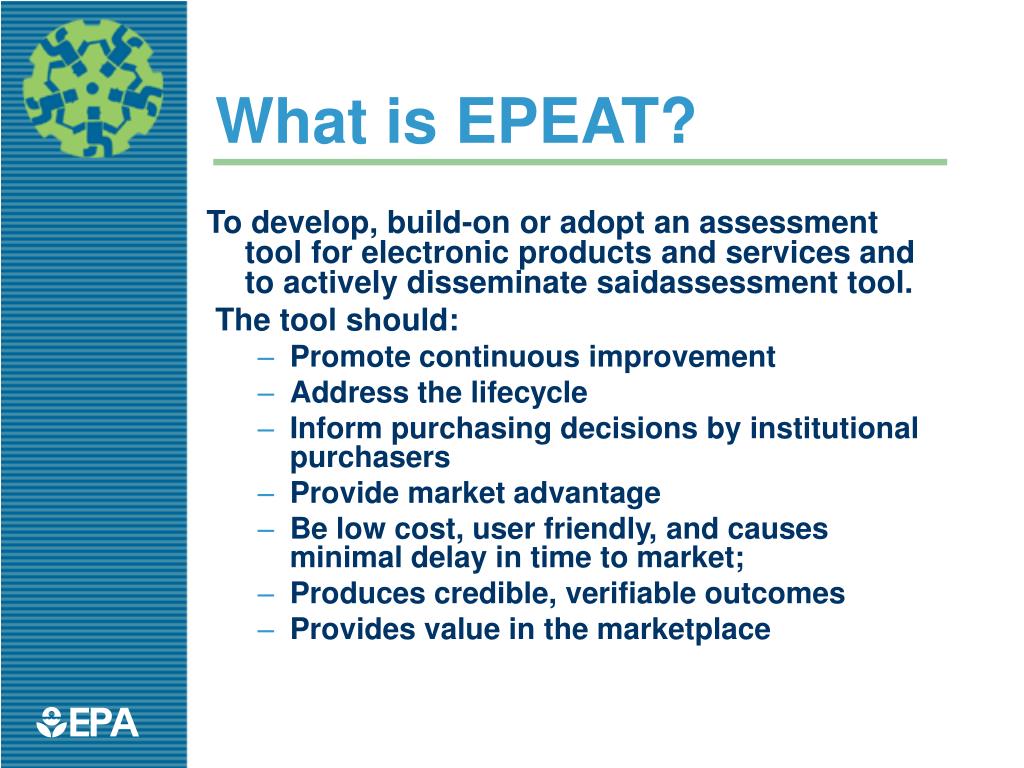 What is EPEAT?

To develop, build-on or adopt an assessment tool for electronic products and services and to actively disseminate saidassessment tool.

The tool should:
– Promote continuous improvement
– Address the lifecycle
– Inform purchasing decisions by institutional purchasers
– Provide market advantage
– Be low cost, user friendly, and causes minimal delay in time to market;
– Produces credible, verifiable outcomes
– Provides value in the marketplace

EPA